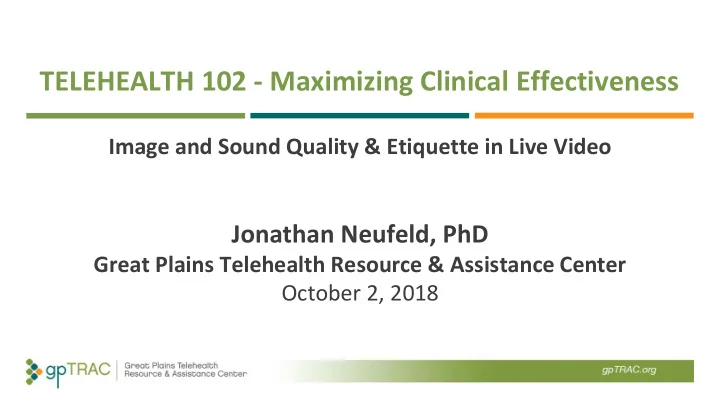 TELEHEALTH 102 - Maximizing Clinical Effectiveness

Image and Sound Quality & Etiquette in Live Video

Jonathan Neufeld, PhD
Great Plains Telehealth Resource & Assistance Center
October 2, 2018

gpTRAC | Great Plains Telehealth Resource & Assistance Center

gpTRAC.org